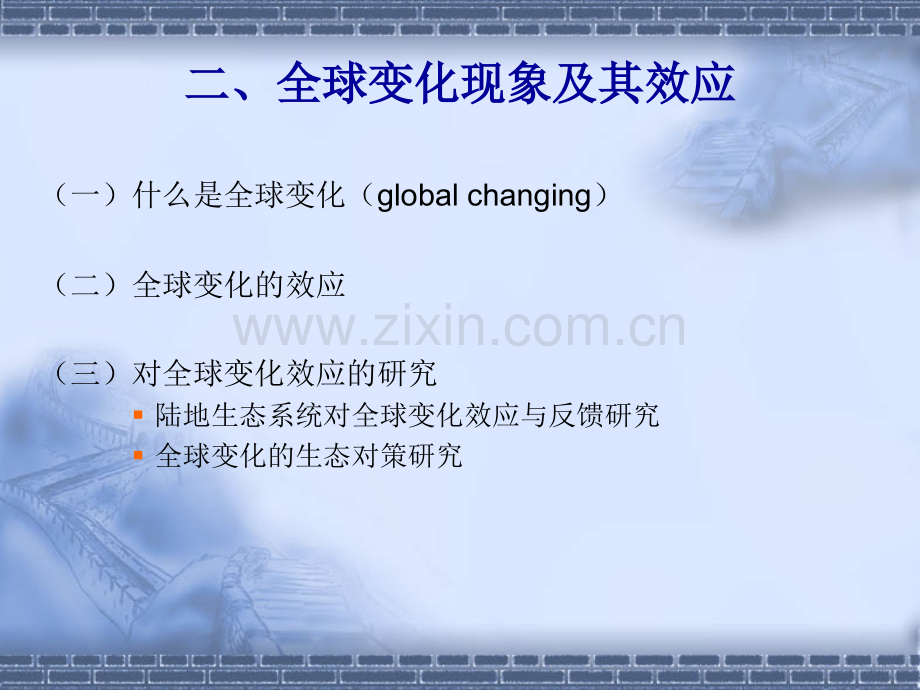 二、全球变化现象及其效应

（一）什么是全球变化（global changing）

（二）全球变化的效应

（三）对全球变化效应的研究
• 陆地生态系统对全球变化效应与反馈研究
• 全球变化的生态对策研究

www.zixin.com.cn